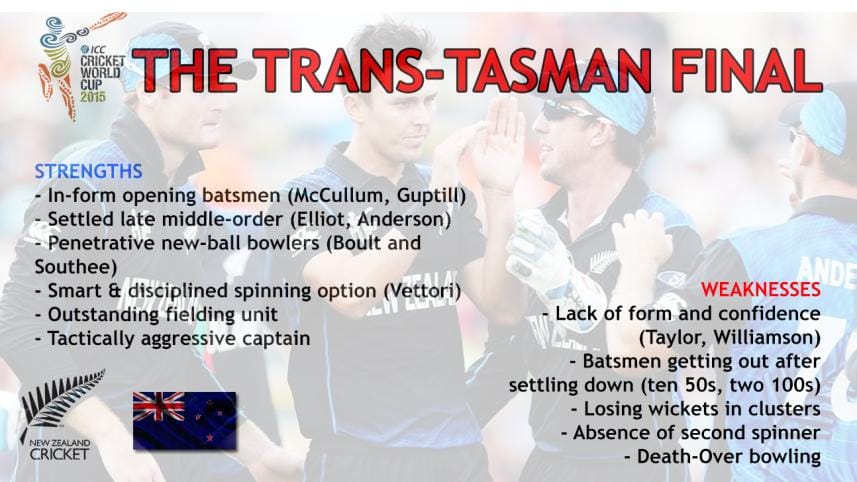 ICC CRICKET WORLD CUP 2015

THE TRANS-TASMAN FINAL

STRENGTHS
- In-form opening batsmen (McCullum, Guptill)
- Settled late middle-order (Elliot, Anderson)
- Penetrative new-ball bowlers (Boult and Southee)
- Smart & disciplined spinning option (Vettori)
- Outstanding fielding unit
- Tactically aggressive captain

WEAKNESSES
- Lack of form and confidence (Taylor, Williamson)
- Batsmen getting out after settling down (ten 50s, two 100s)
- Losing wickets in clusters
- Absence of second spinner
- Death-Over bowling

NEW ZEALAND CRICKET